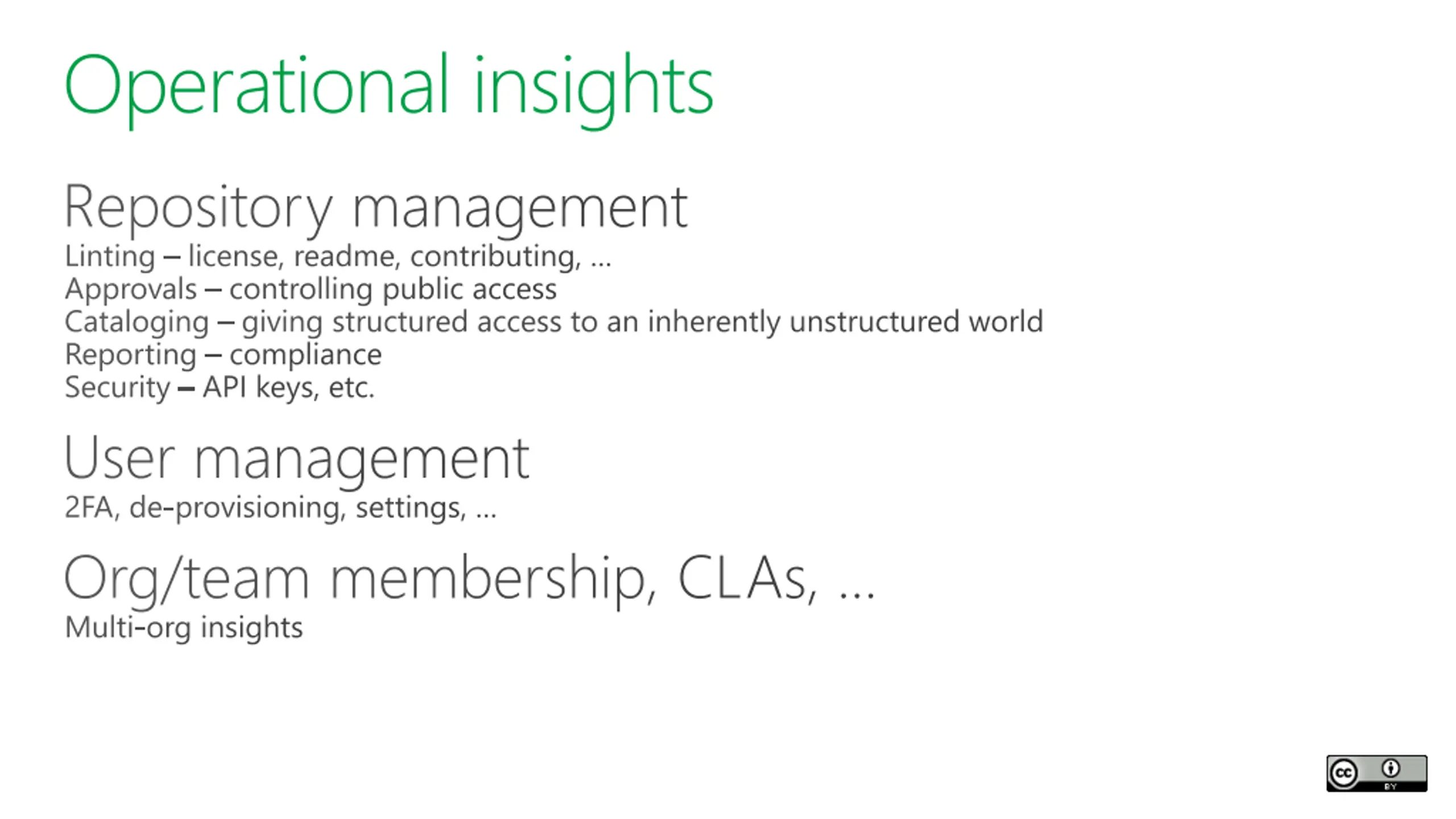 Operational insights

Repository management
Linting – license, readme, contributing, …
Approvals – controlling public access
Cataloging – giving structured access to an inherently unstructured world
Reporting – compliance
Security – API keys, etc.

User management
2FA, de-provisioning, settings, …

Org/team membership, CLAs, …
Multi-org insights

cc BY